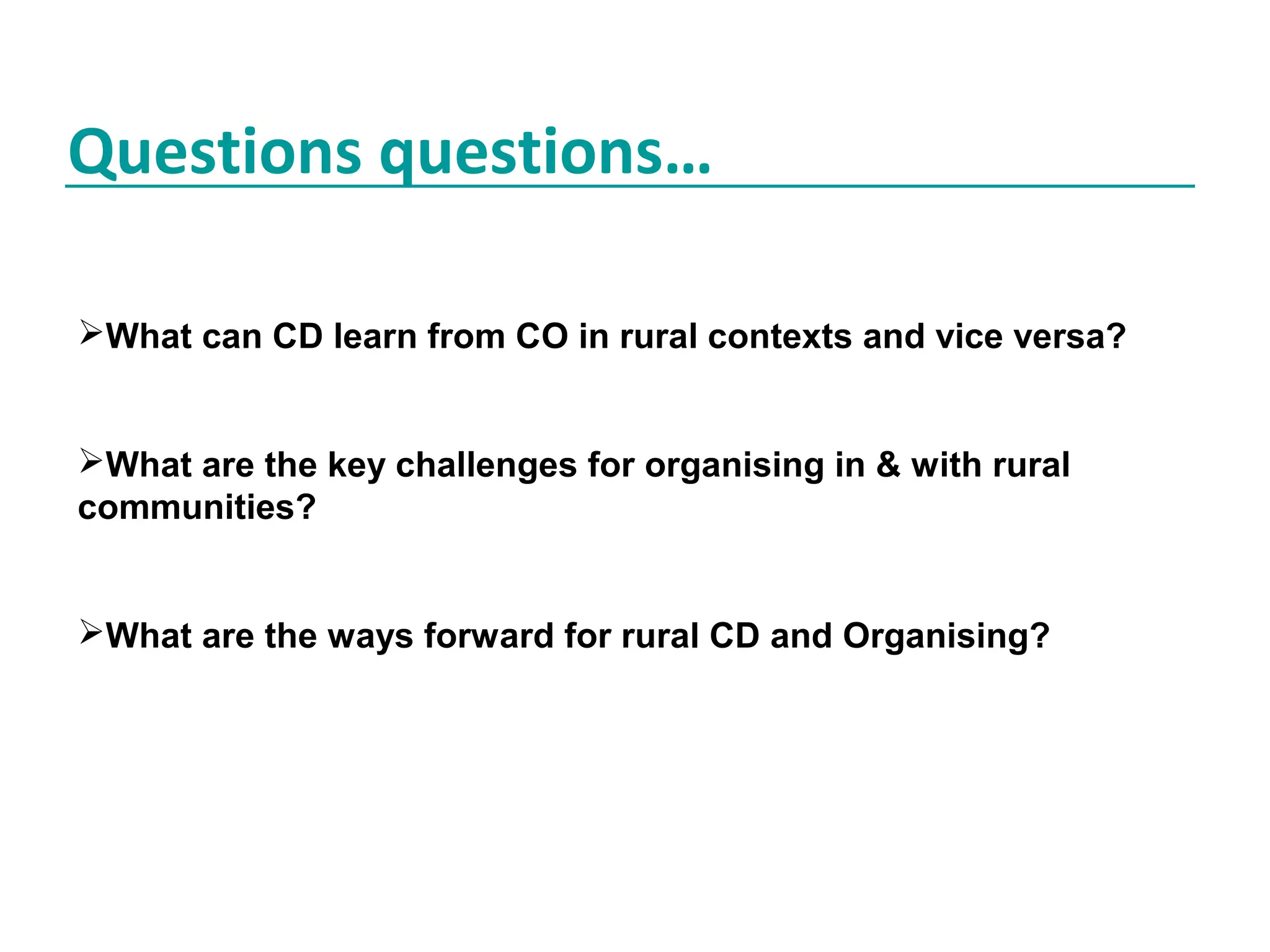 Questions questions…

➢What can CD learn from CO in rural contexts and vice versa?

➢What are the key challenges for organising in & with rural communities?

➢What are the ways forward for rural CD and Organising?